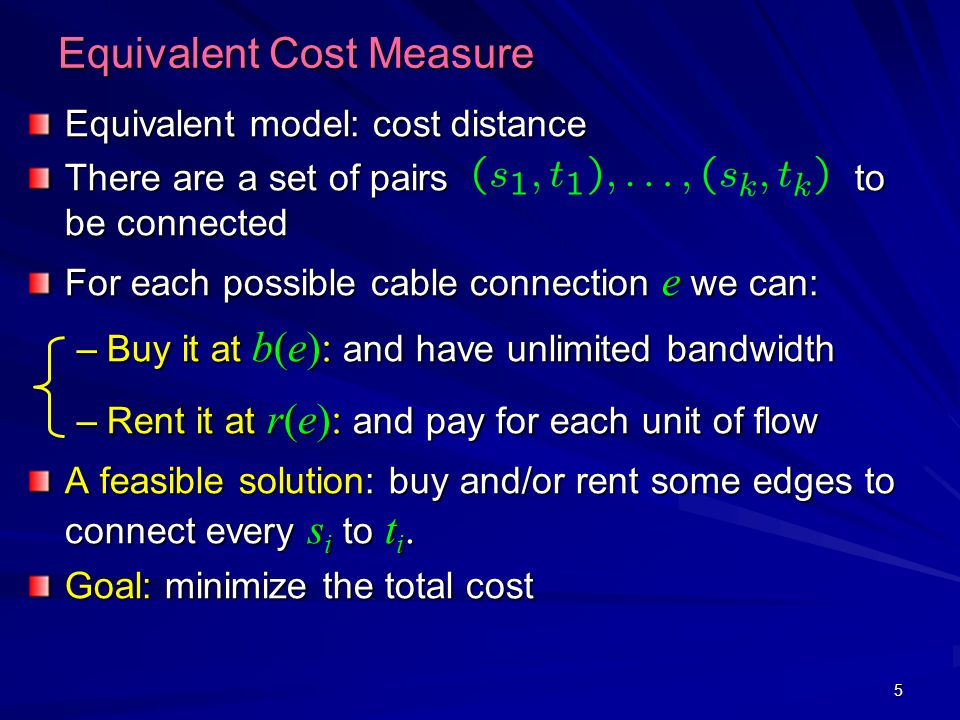 Equivalent Cost Measure

Equivalent model: cost distance

There are a set of pairs $(s_1, t_1), \ldots, (s_k, t_k)$ to be connected

For each possible cable connection $e$ we can:

– Buy it at $b(e)$: and have unlimited bandwidth

– Rent it at $r(e)$: and pay for each unit of flow

A feasible solution: buy and/or rent some edges to connect every $s_i$ to $t_i$.

Goal: minimize the total cost

5